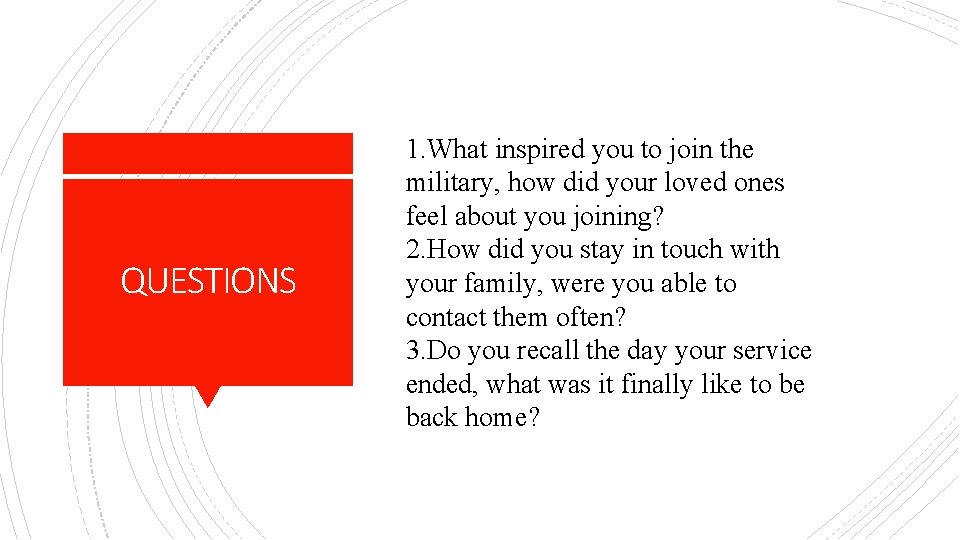 QUESTIONS

1.What inspired you to join the military, how did your loved ones feel about you joining?
2.How did you stay in touch with your family, were you able to contact them often?
3.Do you recall the day your service ended, what was it finally like to be back home?